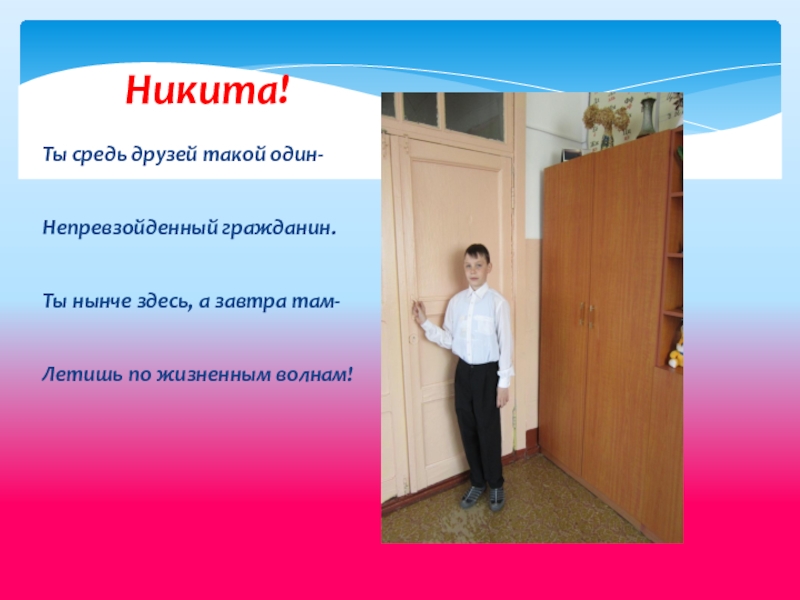 Никита!

Ты средь друзей такой один-

Непревзойденный гражданин.

Ты нынче здесь, а завтра там-

Летишь по жизненным волнам!